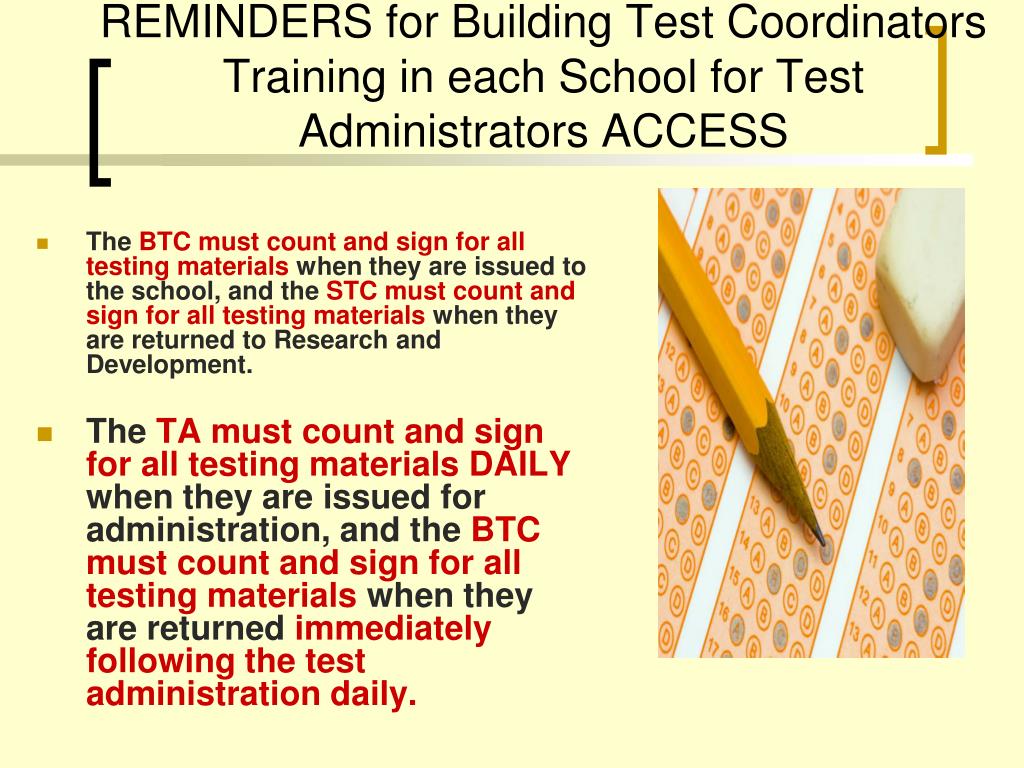 REMINDERS for Building Test Coordinators Training in each School for Test Administrators ACCESS

The BTC must count and sign for all testing materials when they are issued to the school, and the STC must count and sign for all testing materials when they are returned to Research and Development.

The TA must count and sign for all testing materials DAILY when they are issued for administration, and the BTC must count and sign for all testing materials when they are returned immediately following the test administration daily.